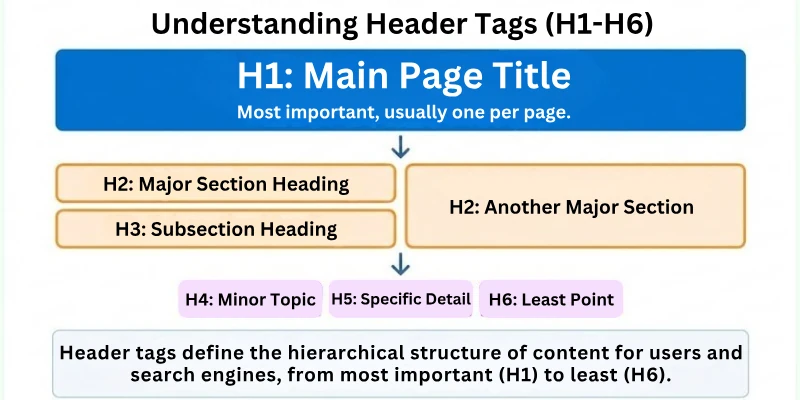 Understanding Header Tags (H1-H6)

H1: Main Page Title

Most important, usually one per page.

H2: Major Section Heading

H3: Subsection Heading

H2: Another Major Section

H4: Minor Topic

H5: Specific Detail

H6: Least Point

Header tags define the hierarchical structure of content for users and search engines, from most important (H1) to least (H6).